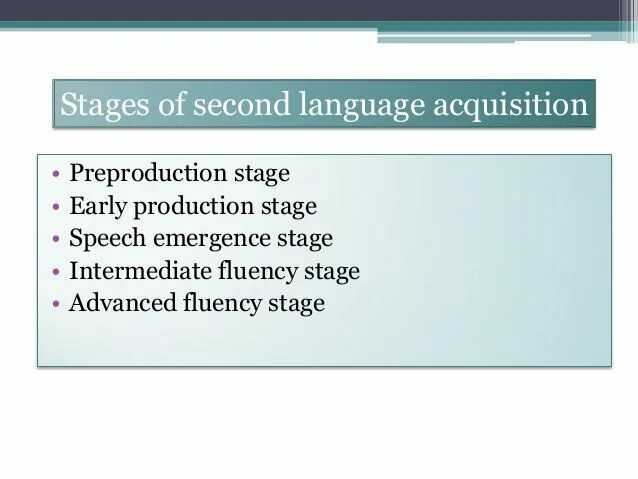 Stages of second language acquisition

• Preproduction stage
• Early production stage
• Speech emergence stage
• Intermediate fluency stage
• Advanced fluency stage